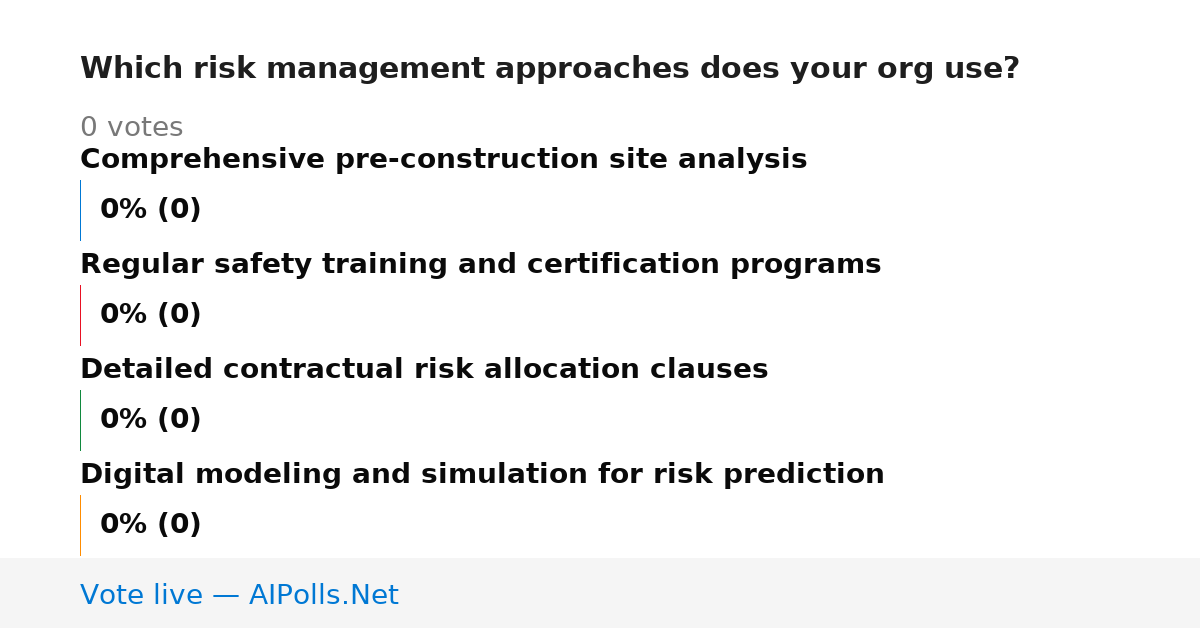 Which risk management approaches does your org use?

0 votes

Comprehensive pre-construction site analysis

0% (0)

Regular safety training and certification programs

0% (0)

Detailed contractual risk allocation clauses

0% (0)

Digital modeling and simulation for risk prediction

0% (0)

Vote live — AIPolls.Net